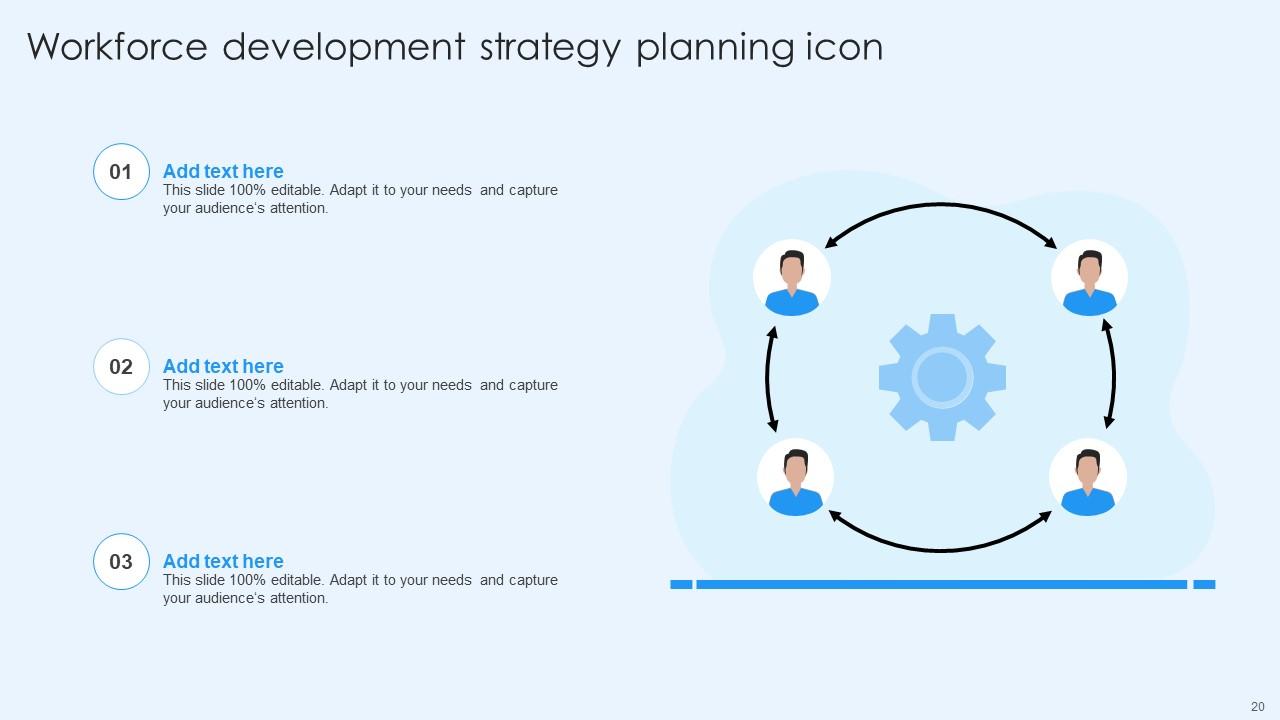 Workforce development strategy planning icon

01

Add text here

This slide 100% editable. Adapt it to your needs and capture your audience's attention.

02

Add text here

This slide 100% editable. Adapt it to your needs and capture your audience's attention.

03

Add text here

This slide 100% editable. Adapt it to your needs and capture your audience's attention.

20